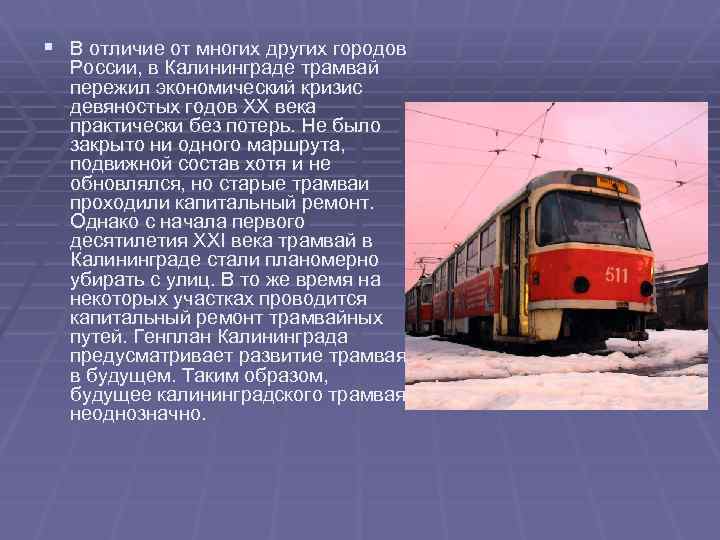 В отличие от многих других городов России, в Калининграде трамвай пережил экономический кризис девяностых годов XX века практически без потерь. Не было закрыто ни одного маршрута, подвижной состав хотя и не обновлялся, но старые трамваи проходили капитальный ремонт. Однако с начала первого десятилетия XXI века трамвай в Калининграде стали планомерно убирать с улиц. В то же время на некоторых участках проводится капитальный ремонт трамвайных путей. Генплан Калининграда предусматривает развитие трамвая в будущем. Таким образом, будущее калининградского трамвая неоднозначно.

511